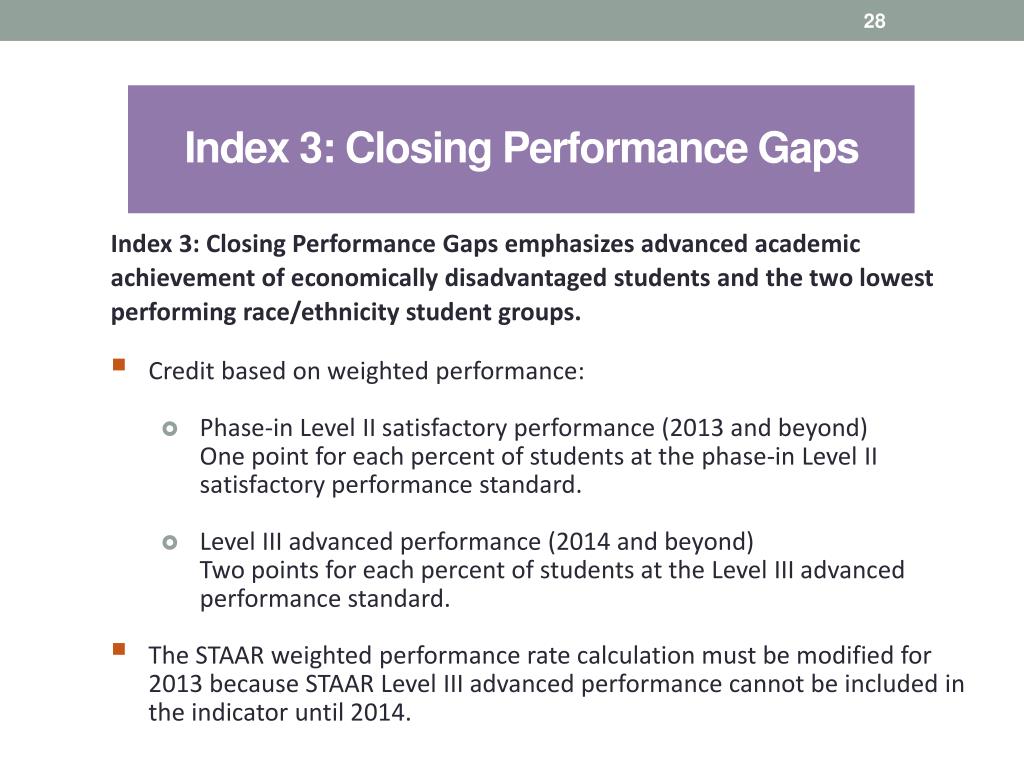 28

Index 3: Closing Performance Gaps

Index 3: Closing Performance Gaps emphasizes advanced academic achievement of economically disadvantaged students and the two lowest performing race/ethnicity student groups.

Credit based on weighted performance:

Phase-in Level II satisfactory performance (2013 and beyond)
One point for each percent of students at the phase-in Level II satisfactory performance standard.

Level III advanced performance (2014 and beyond)
Two points for each percent of students at the Level III advanced performance standard.

The STAAR weighted performance rate calculation must be modified for 2013 because STAAR Level III advanced performance cannot be included in the indicator until 2014.